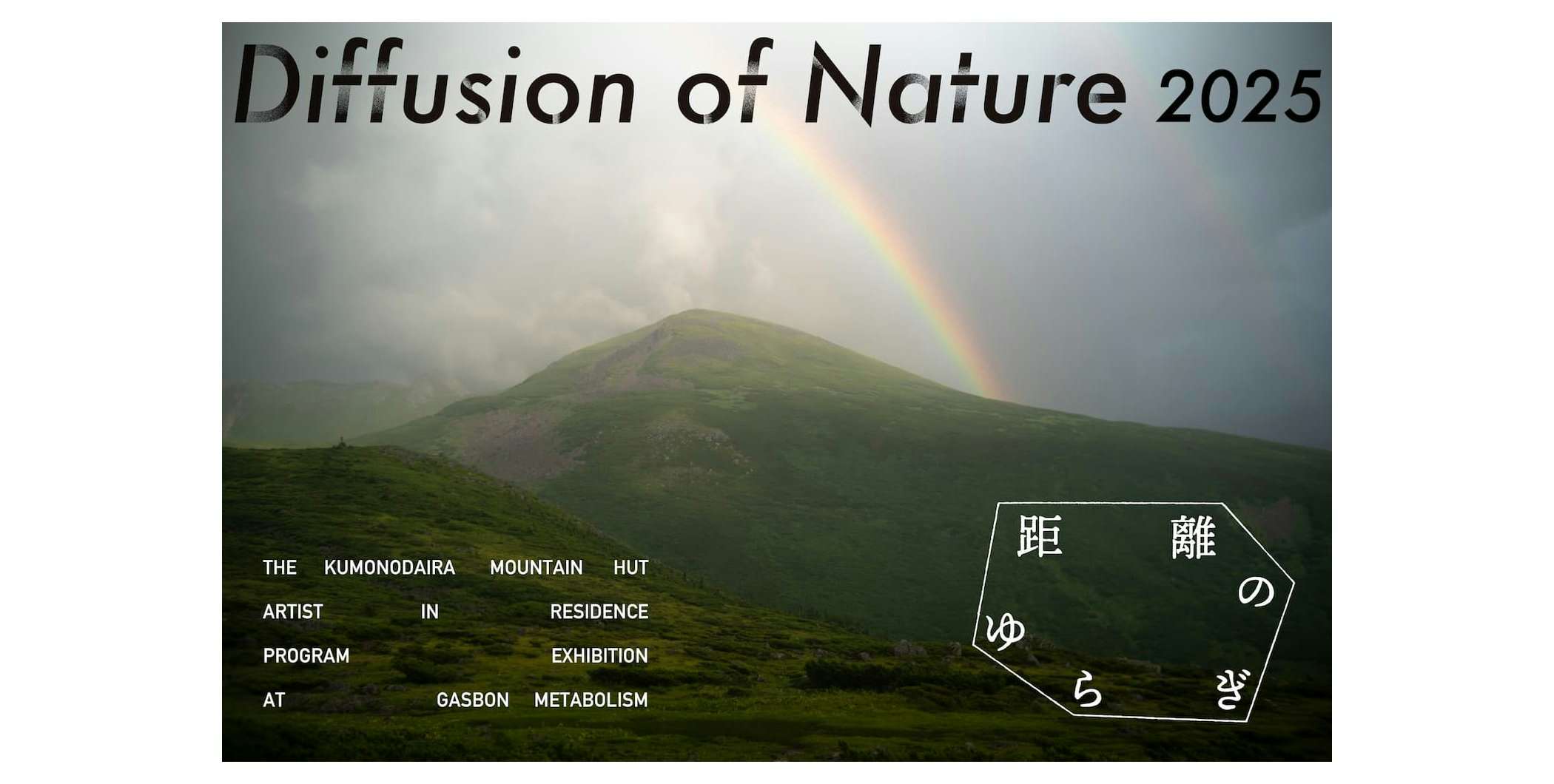 Diffusion of Nature 2025

THE KUMONODAIRA MOUNTAIN HUT ARTIST IN RESIDENCE PROGRAM EXHIBITION AT GASBON METABOLISM

距離のゆらぎ